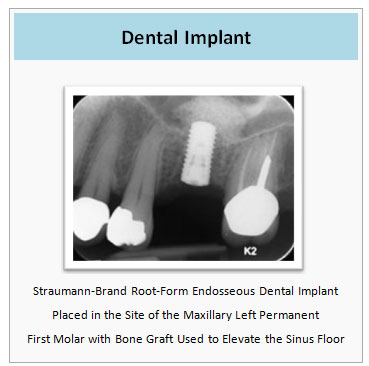 Dental Implant

K2

Straumann-Brand Root-Form Endosseous Dental Implant Placed in the Site of the Maxillary Left Permanent First Molar with Bone Graft Used to Elevate the Sinus Floor